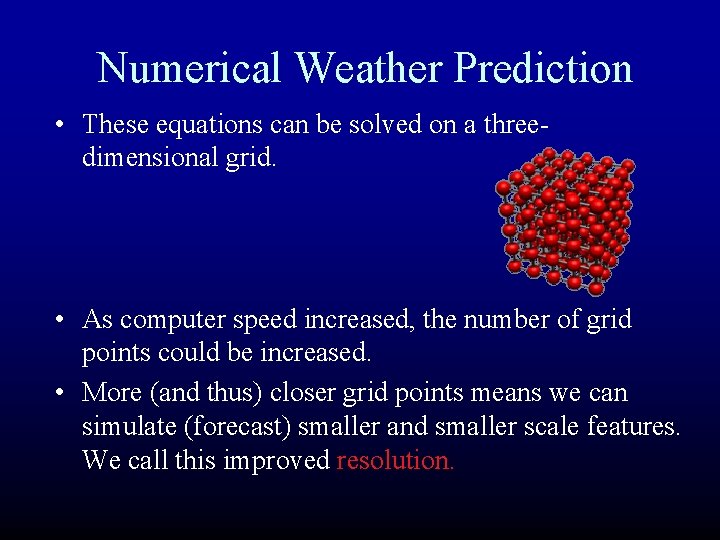 Numerical Weather Prediction

• These equations can be solved on a three-dimensional grid.

• As computer speed increased, the number of grid points could be increased.

• More (and thus) closer grid points means we can simulate (forecast) smaller and smaller scale features. We call this improved resolution.